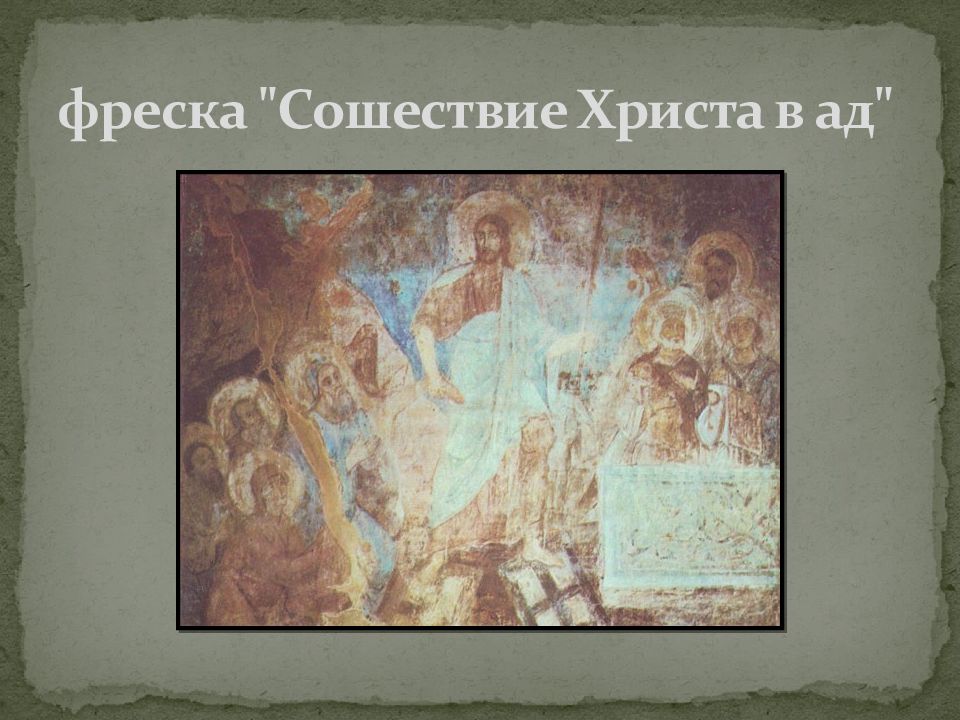 фреска "Сошествие Христа в ад"